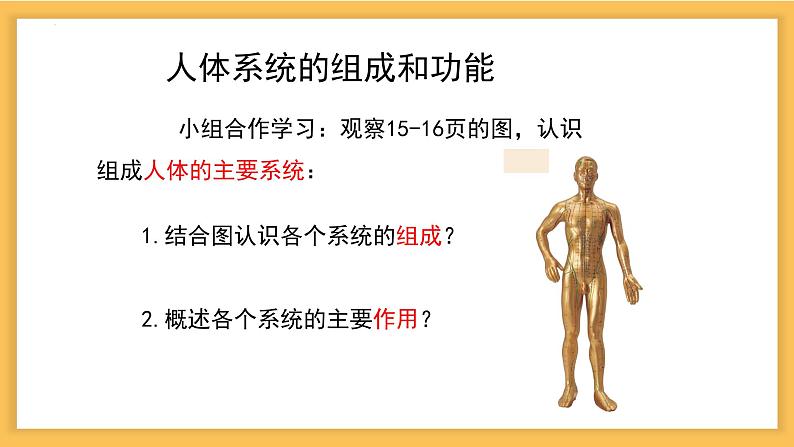 人体系统的组成和功能

小组合作学习：观察15-16页的图，认识组成人体的主要系统：

1.结合图认识各个系统的组成？

2.概述各个系统的主要作用？